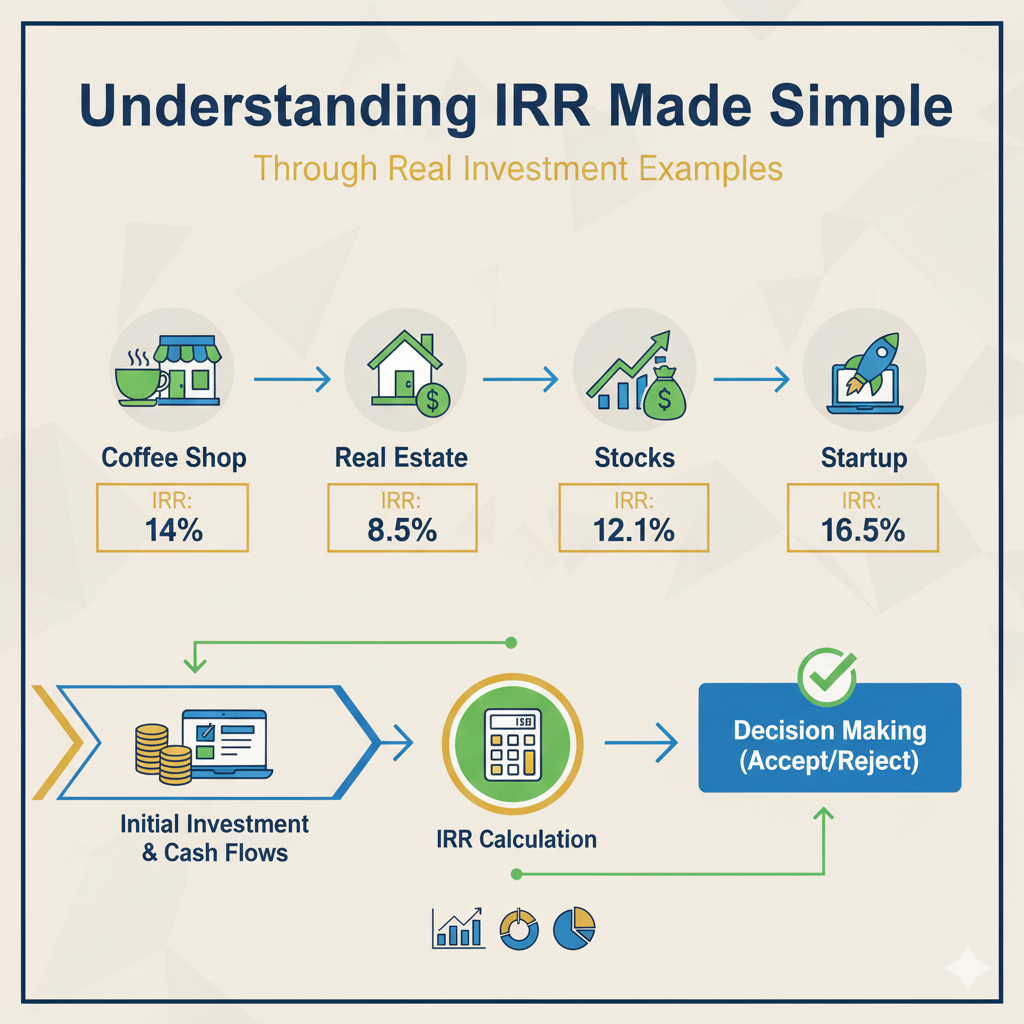 Understanding IRR Made Simple

Through Real Investment Examples

Coffee Shop
IRR:
14%

Real Estate
IRR:
8.5%

Stocks
IRR:
12.1%

Startup
IRR:
16.5%

Initial Investment & Cash Flows

IRR Calculation

Decision Making (Accept/Reject)